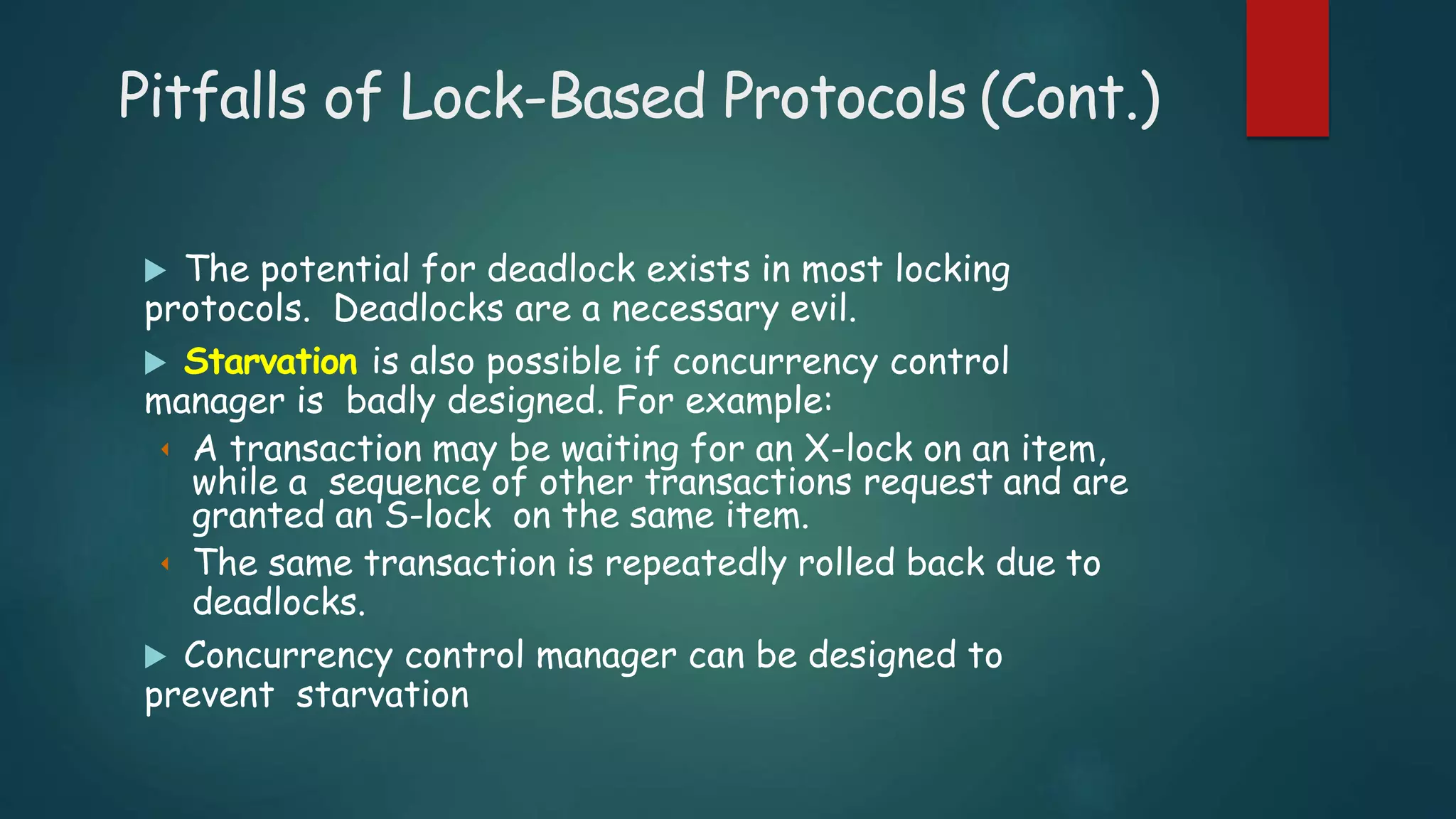 Pitfalls of Lock-Based Protocols (Cont.)

The potential for deadlock exists in most locking protocols. Deadlocks are a necessary evil.

Starvation is also possible if concurrency control manager is badly designed. For example:

A transaction may be waiting for an X-lock on an item, while a sequence of other transactions request and are granted an S-lock on the same item.

The same transaction is repeatedly rolled back due to deadlocks.

Concurrency control manager can be designed to prevent starvation